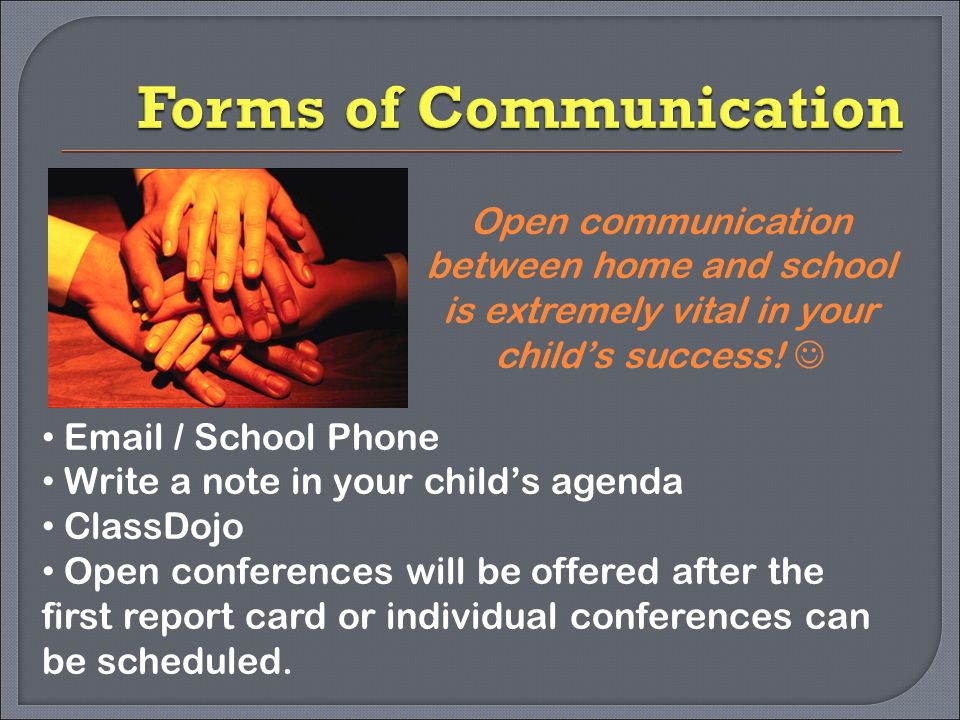 Forms of Communication

Open communication between home and school is extremely vital in your child's success! ☺

• Email / School Phone
• Write a note in your child's agenda
• ClassDojo
• Open conferences will be offered after the first report card or individual conferences can be scheduled.